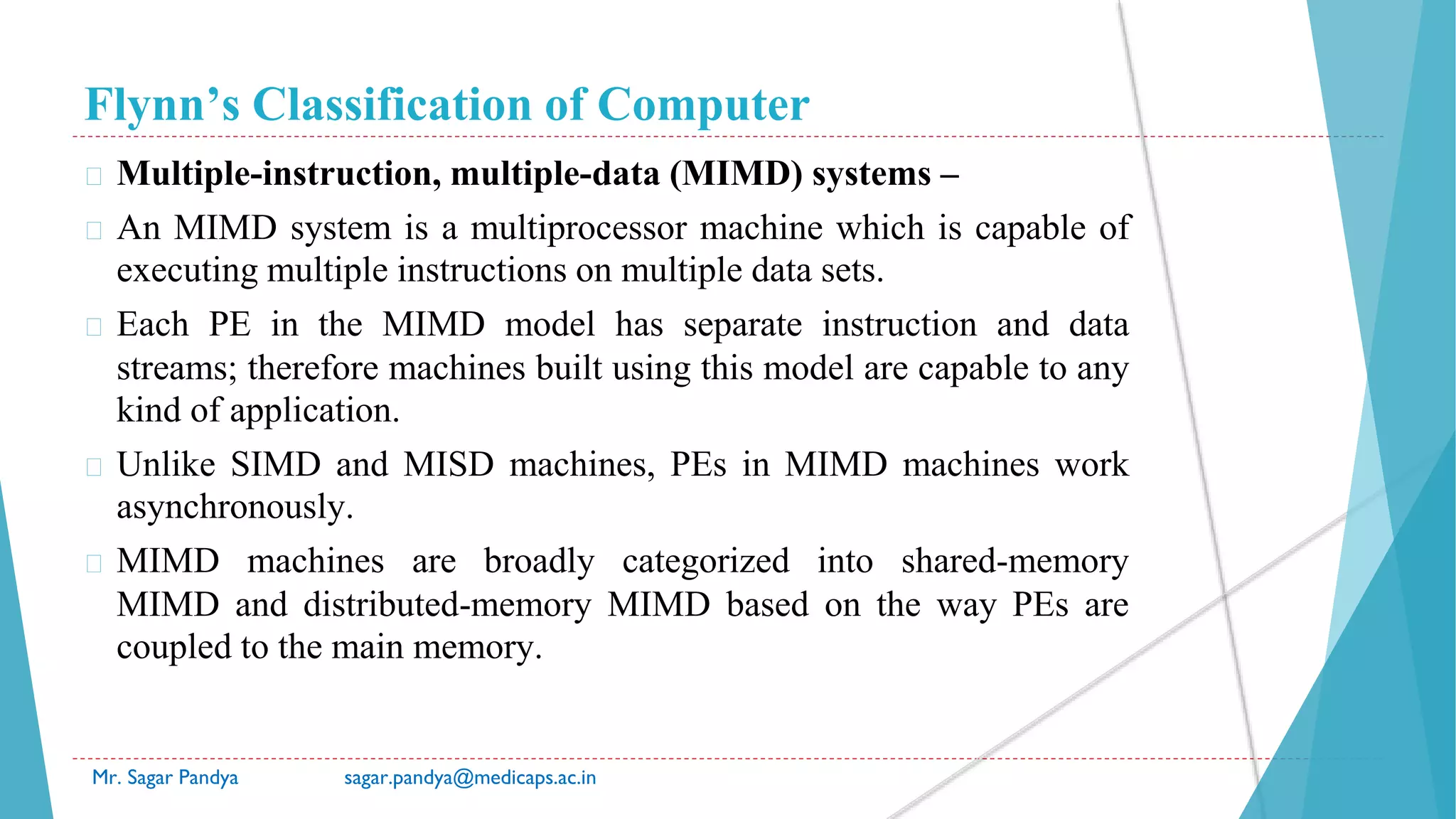 Flynn’s Classification of Computer

Multiple-instruction, multiple-data (MIMD) systems –

An MIMD system is a multiprocessor machine which is capable of executing multiple instructions on multiple data sets.

Each PE in the MIMD model has separate instruction and data streams; therefore machines built using this model are capable to any kind of application.

Unlike SIMD and MISD machines, PEs in MIMD machines work asynchronously.

MIMD machines are broadly categorized into shared-memory MIMD and distributed-memory MIMD based on the way PEs are coupled to the main memory.

Mr. Sagar Pandya sagar.pandya@medicaps.ac.in